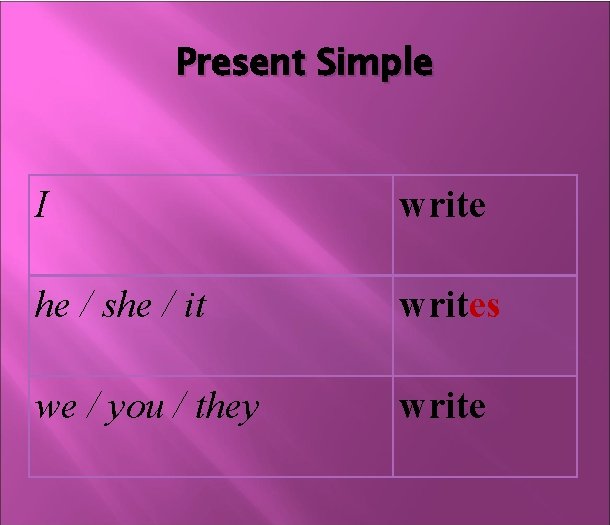 Present Simple

| I | write |
|---|---|
| he / she / it | writes |
| we / you / they | write |